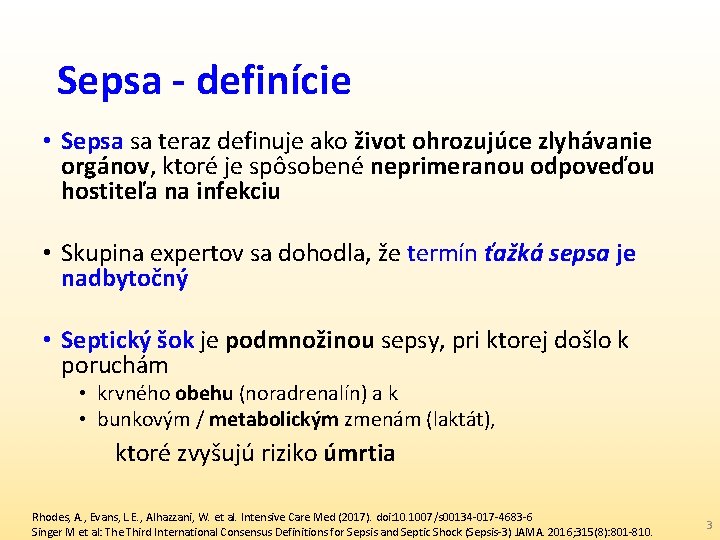 Sepsa - definície

• Sepsa sa teraz definuje ako život ohrozujúce zlyhávanie orgánov, ktoré je spôsobené neprimeranou odpoveďou hostiteľa na infekciu

• Skupina expertov sa dohodla, že termín ťažká sepsa je nadbytočný

• Septický šok je podmnožinou sepsy, pri ktorej došlo k poruchám
  • krvného obehu (noradrenalín) a k
  • bunkovým / metabolickým zmenám (laktát),

ktoré zvyšujú riziko úmrtia

Rhodes, A., Evans, L.E., Alhazzani, W. et al. Intensive Care Med (2017). doi:10.1007/s00134-017-4683-6
Singer M et al: The Third International Consensus Definitions for Sepsis and Septic Shock (Sepsis-3) JAMA. 2016;315(8):801-810.

3